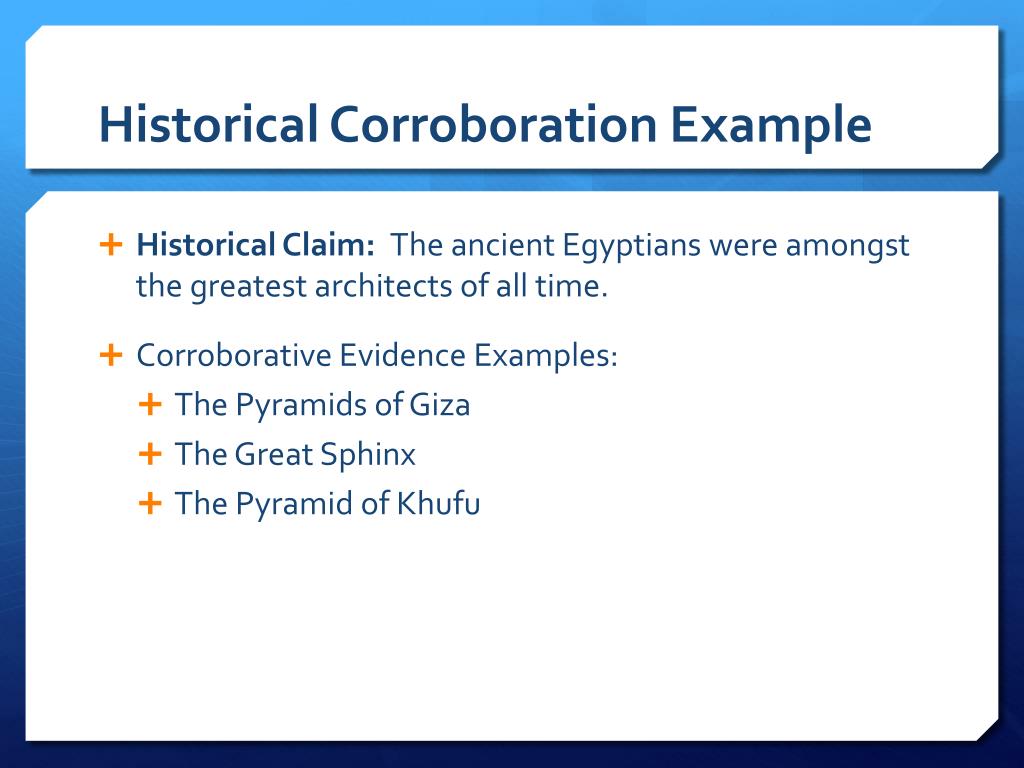 Historical Corroboration Example

+ Historical Claim: The ancient Egyptians were amongst the greatest architects of all time.

+ Corroborative Evidence Examples:
+ The Pyramids of Giza
+ The Great Sphinx
+ The Pyramid of Khufu